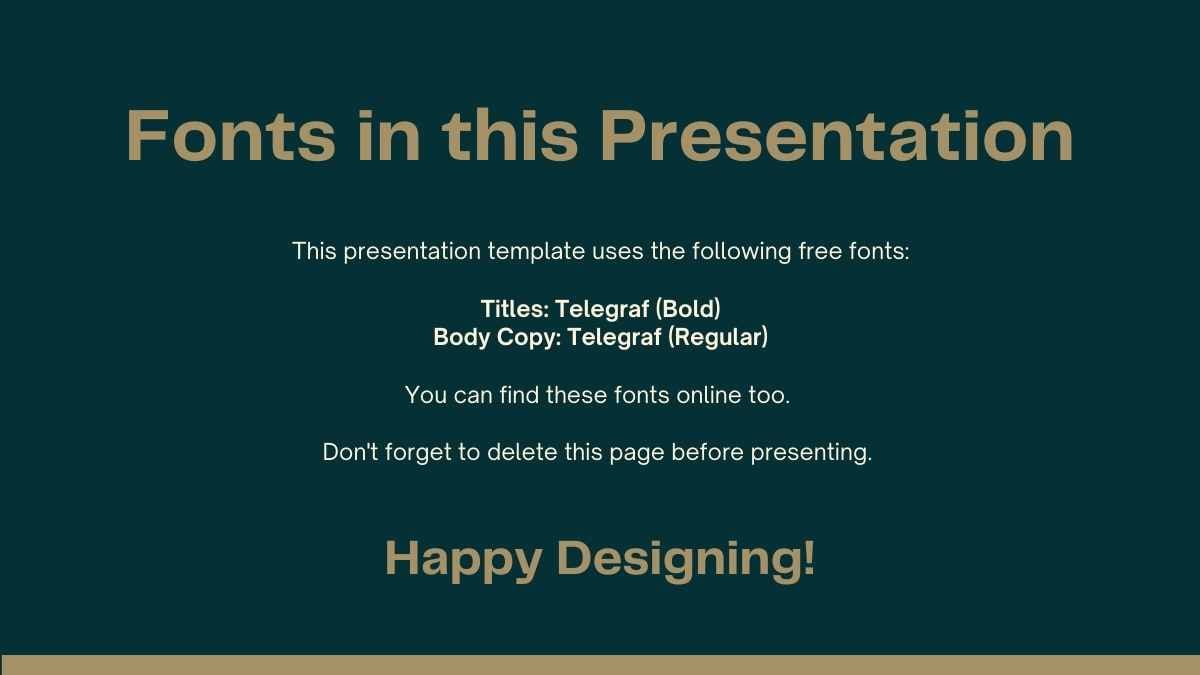 Fonts in this Presentation

This presentation template uses the following free fonts:

Titles: Telegraf (Bold)
Body Copy: Telegraf (Regular)

You can find these fonts online too.

Don't forget to delete this page before presenting.

Happy Designing!